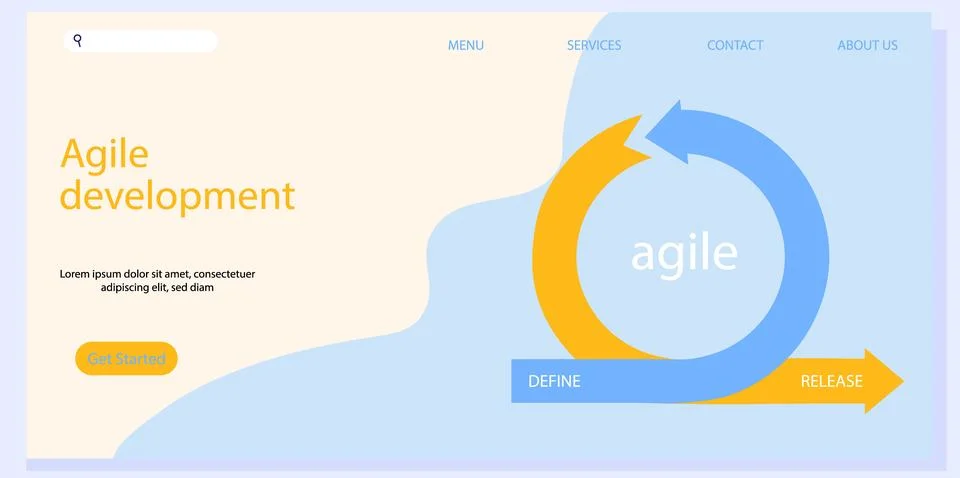 MENU SERVICES CONTACT ABOUT US

Agile development

Lorem ipsum dolor sit amet, consectetuer adipiscing elit, sed diam

Get Started

agile

DEFINE

RELEASE